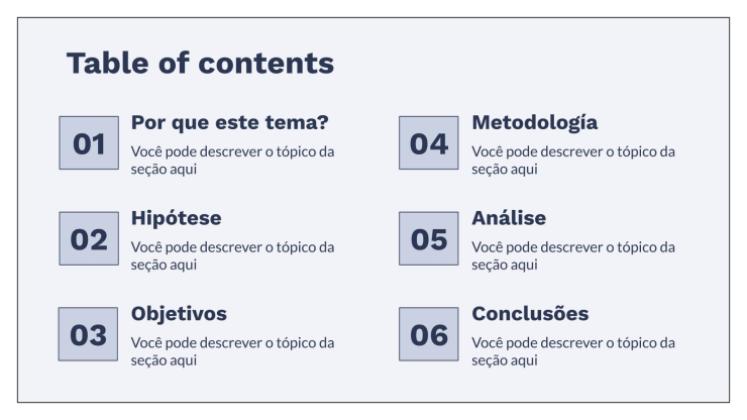 Table of contents

01
Por que este tema?
Você pode descrever o tópico da seção aqui

02
Hipótese
Você pode descrever o tópico da seção aqui

03
Objetivos
Você pode descrever o tópico da seção aqui

04
Metodología
Você pode descrever o tópico da seção aqui

05
Análise
Você pode descrever o tópico da seção aqui

06
Conclusões
Você pode descrever o tópico da seção aqui